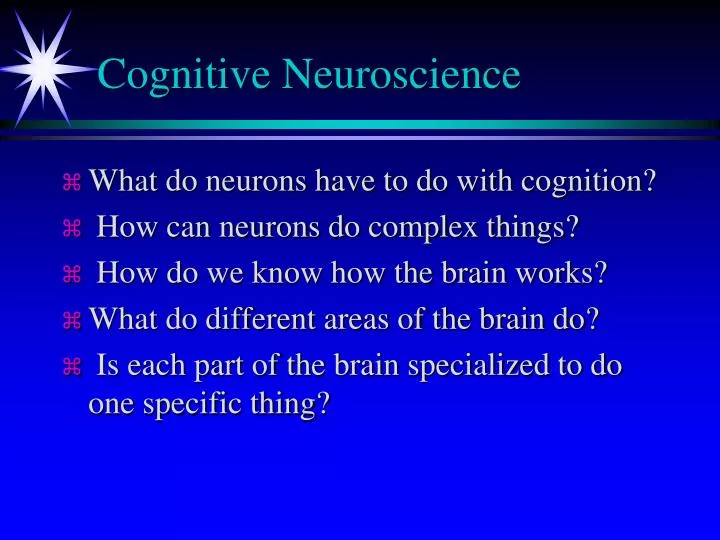 Cognitive Neuroscience

⌘ What do neurons have to do with cognition?

⌘ How can neurons do complex things?

⌘ How do we know how the brain works?

⌘ What do different areas of the brain do?

⌘ Is each part of the brain specialized to do one specific thing?